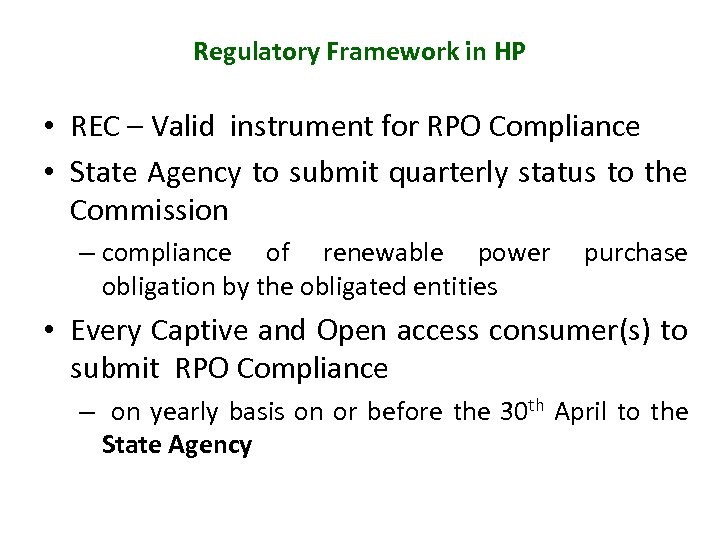 Regulatory Framework in HP

• REC – Valid instrument for RPO Compliance

• State Agency to submit quarterly status to the Commission

– compliance of renewable power purchase obligation by the obligated entities

• Every Captive and Open access consumer(s) to submit RPO Compliance

– on yearly basis on or before the 30$^{th}$ April to the State Agency